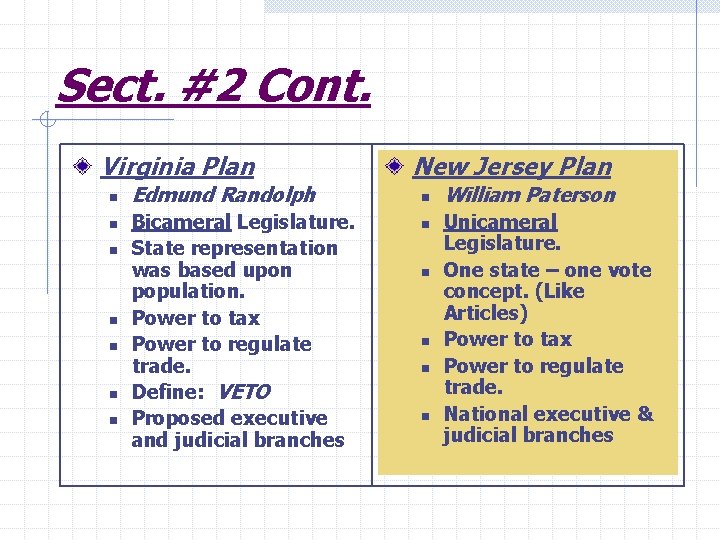 Sect. #2 Cont.

Virginia Plan
- Edmund Randolph
- Bicameral Legislature.
- State representation was based upon population.
- Power to tax
- Power to regulate trade.
- Define: VETO
- Proposed executive and judicial branches

New Jersey Plan
- William Paterson
- Unicameral Legislature.
- One state – one vote concept. (Like Articles)
- Power to tax
- Power to regulate trade.
- National executive & judicial branches